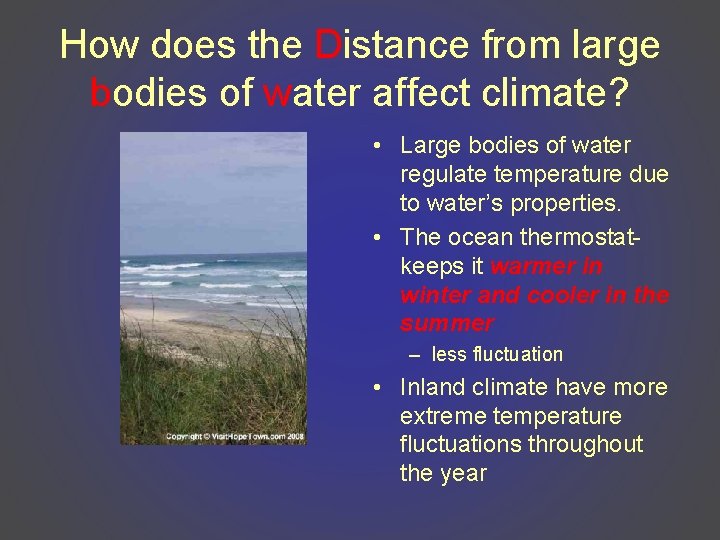 How does the Distance from large bodies of water affect climate?

Copyright © VisitHopeTown.com 2008

• Large bodies of water regulate temperature due to water's properties.

• The ocean thermostat- keeps it warmer in winter and cooler in the summer

– less fluctuation

• Inland climate have more extreme temperature fluctuations throughout the year